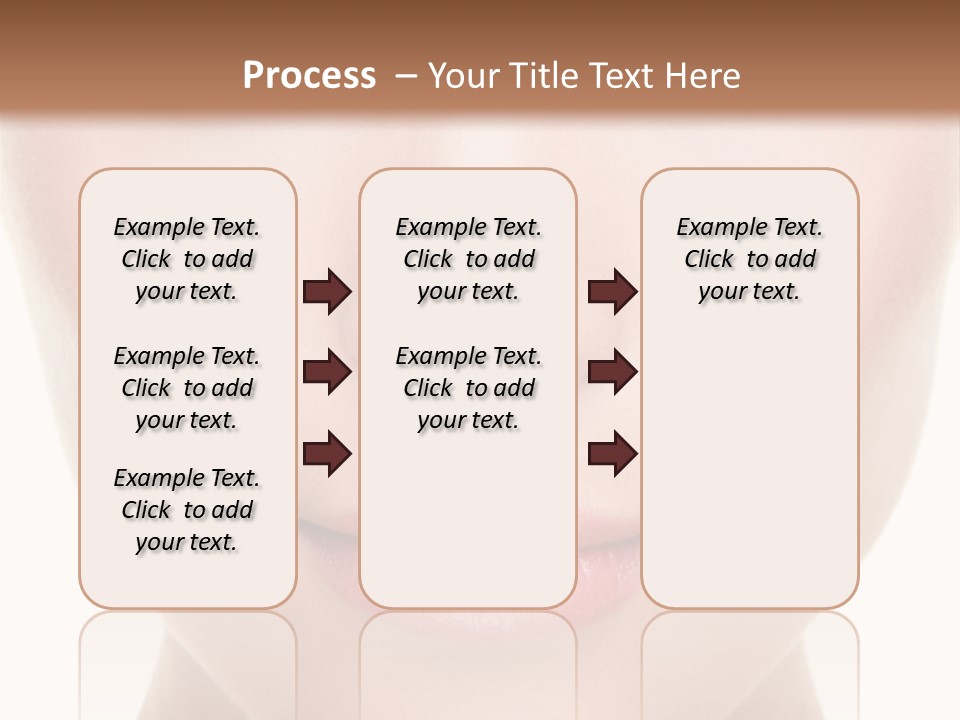 Process – Your Title Text Here

Example Text. Click to add your text.

Example Text. Click to add your text.

Example Text. Click to add your text.

Example Text. Click to add your text.

Example Text. Click to add your text.

Example Text. Click to add your text.